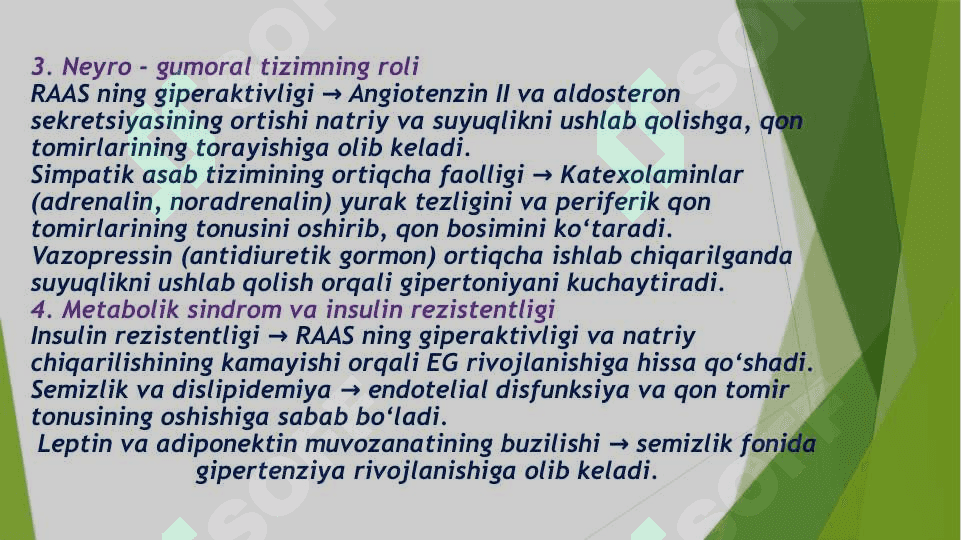 3. Neyro - gumoral tizimning roli
RAAS ning giperaktivligi → Angiotenzin II va aldosteron sekretsiyasining ortishi natriy va suyuqlikni ushlab qolishga, qon tomirlarining torayishiga olib keladi.
Simpatik asab tizimining ortiqcha faolligi → Katexolaminlar (adrenalin, noradrenalin) yurak tezligini va periferik qon tomirlarining tonusini oshirib, qon bosimini ko‘taradi.
Vazopressin (antidiuretik gormon) ortiqcha ishlab chiqarilganda suyuqlikni ushlab qolish orqali gipertoniyani kuchaytiradi.
4. Metabolik sindrom va insulin rezistentligi
Insulin rezistentligi → RAAS ning giperaktivligi va natriy chiqarilishining kamayishi orqali EG rivojlanishiga hissa qo‘shadi.
Semizlik va dislipidemiya → endotelial disfunksiya va qon tomir tonusining oshishiga sabab bo‘ladi.
Leptin va adiponektin muvozanatining buzilishi → semizlik fonida gipertenziya rivojlanishiga olib keladi.